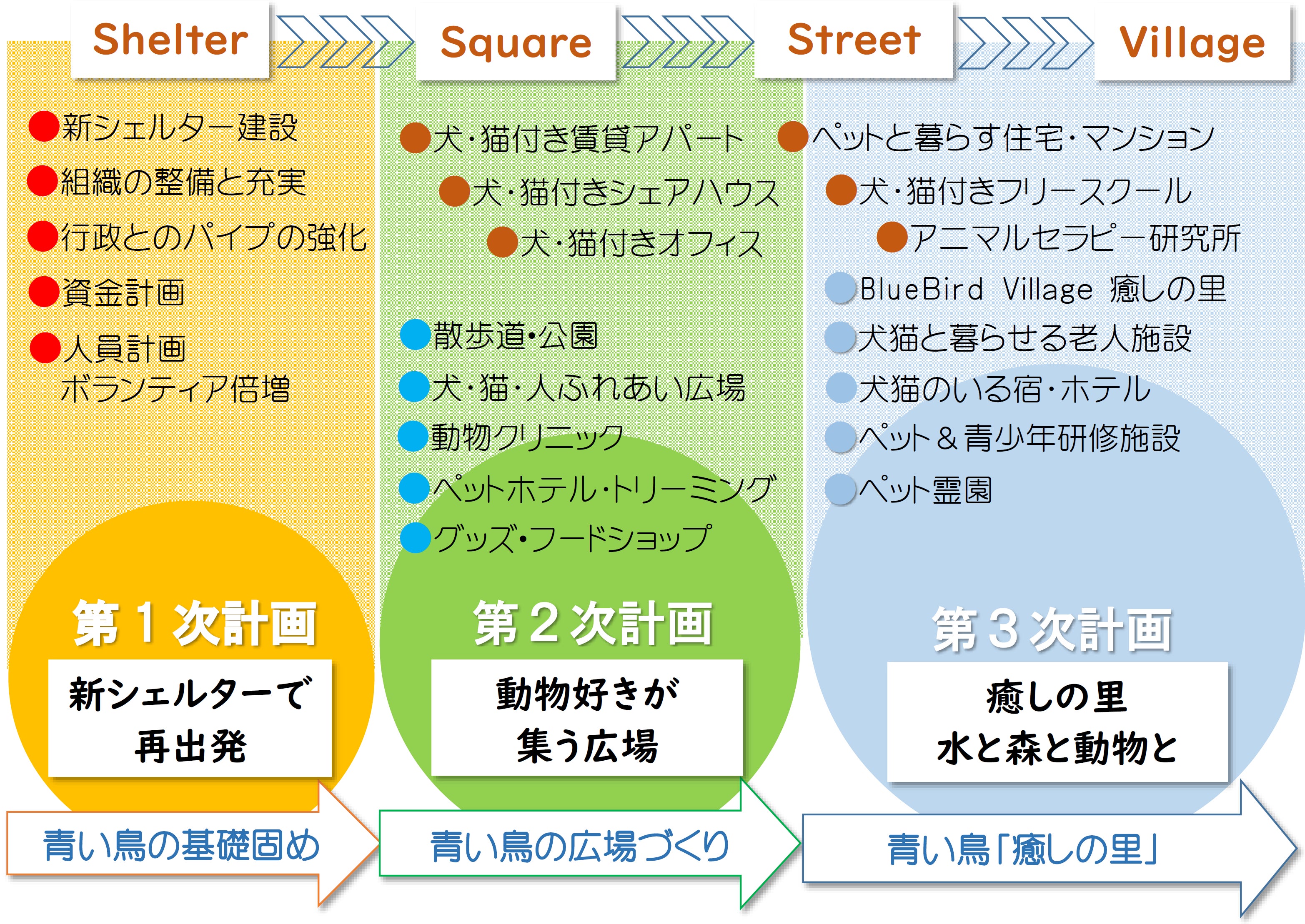 Shelter

Square

Street

Village

●新シェルター建設
●組織の整備と充実
●行政とのパイプの強化
●資金計画
●人員計画
ボランティア倍増

第１次計画

新シェルターで
再出発

青い鳥の基礎固め

●犬・猫付き賃貸アパート
●犬・猫付きシェアハウス
●犬・猫付きオフィス

●散歩道・公園
●犬・猫・人ふれあい広場
●動物クリニック
●ペットホテル・トリーミング
●グッズ・フードショップ

第２次計画

動物好きが
集う広場

青い鳥の広場づくり

●ペットと暮らす住宅・マンション
●犬・猫付きフリースクール
●アニマルセラピー研究所
●BlueBird Village 癒しの里
●犬猫と暮らせる老人施設
●犬猫のいる宿・ホテル
●ペット＆青少年研修施設
●ペット霊園

第３次計画

癒しの里
水と森と動物と

青い鳥「癒しの里」